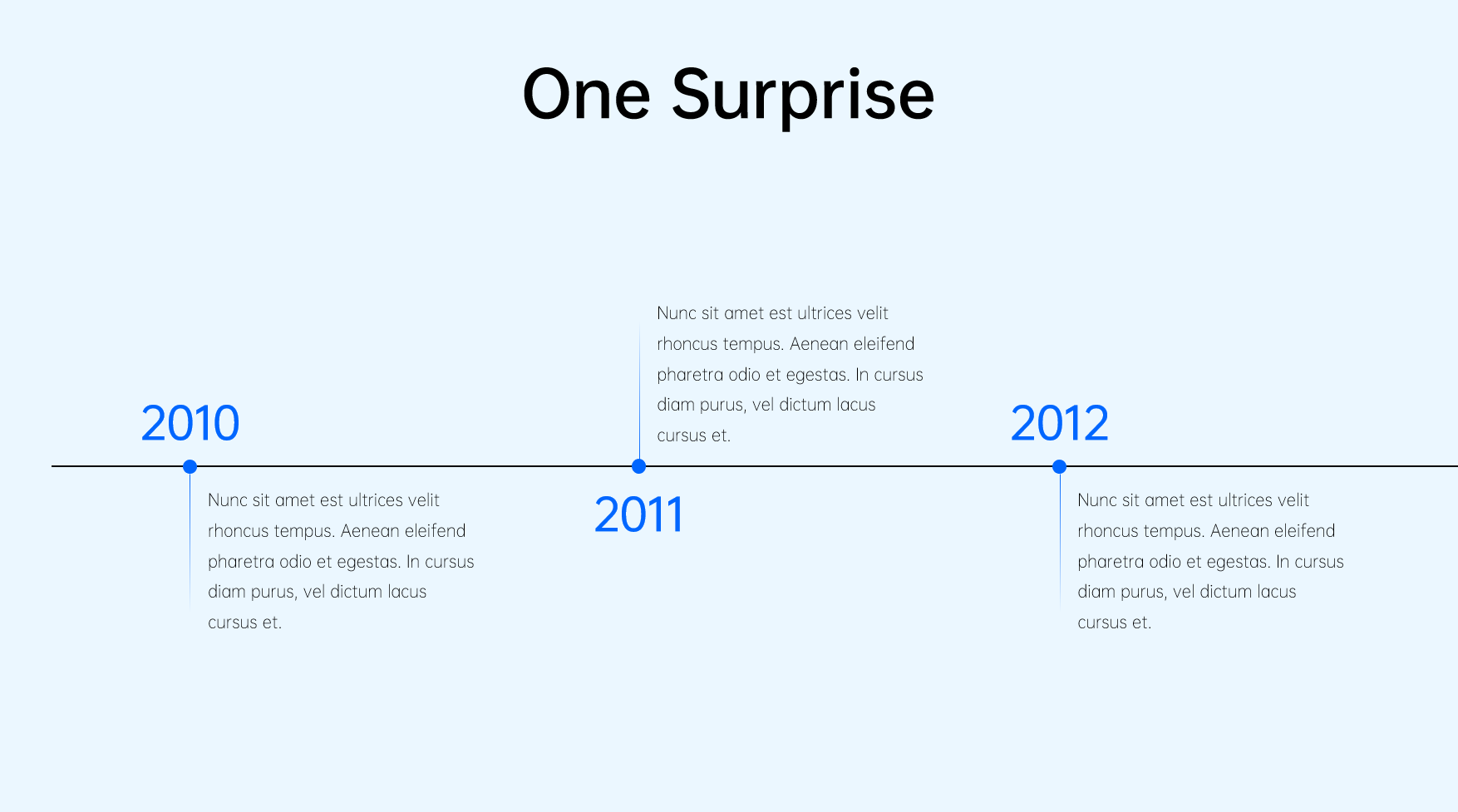 One Surprise

2010

Nunc sit amet est ultrices velit rhoncus tempus. Aenean eleifend pharetra odio et egestas. In cursus diam purus, vel dictum lacus cursus et.

Nunc sit amet est ultrices velit rhoncus tempus. Aenean eleifend pharetra odio et egestas. In cursus diam purus, vel dictum lacus cursus et.

2011

2012

Nunc sit amet est ultrices velit rhoncus tempus. Aenean eleifend pharetra odio et egestas. In cursus diam purus, vel dictum lacus cursus et.